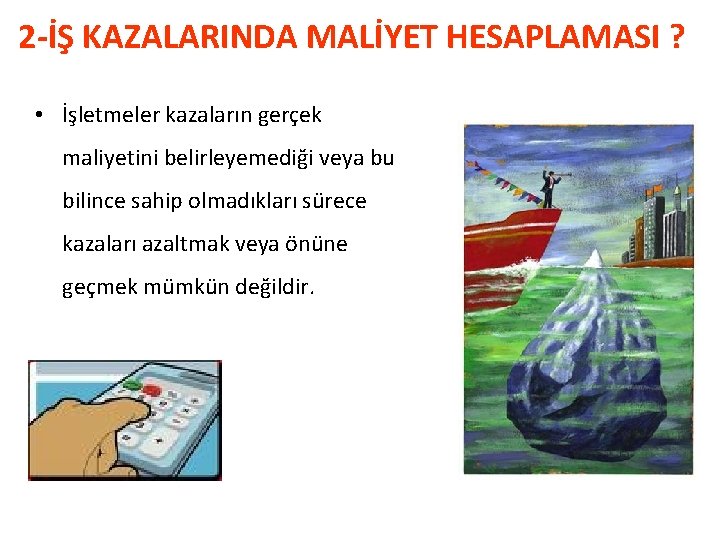 2-İŞ KAZALARINDA MALİYET HESAPLAMASI ?

• İşletmeler kazaların gerçek maliyetini belirleyemediği veya bu bilince sahip olmadıkları sürece kazaları azaltmak veya önüne geçmek mümkün değildir.